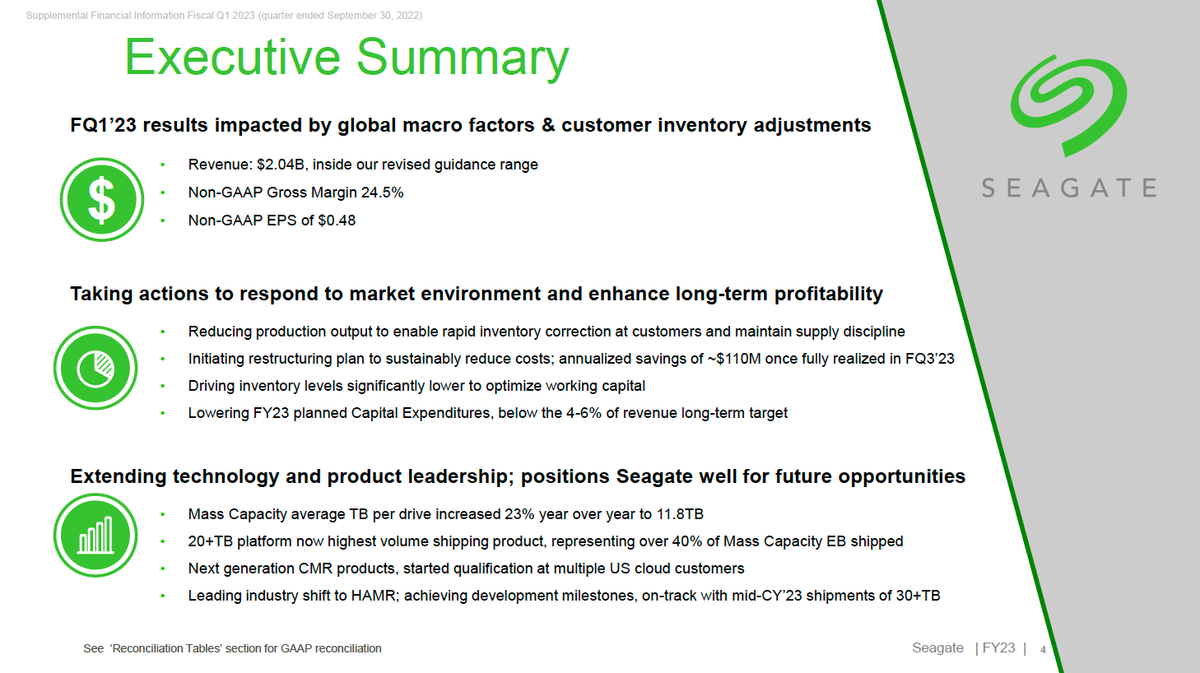 Supplemental Financial Information Fiscal Q1 2023 (quarter ended September 30, 2022)

Executive Summary

SEAGATE

FQ1'23 results impacted by global macro factors & customer inventory adjustments

$

• Revenue: $2.04B, inside our revised guidance range
• Non-GAAP Gross Margin 24.5%
• Non-GAAP EPS of $0.48

Taking actions to respond to market environment and enhance long-term profitability

• Reducing production output to enable rapid inventory correction at customers and maintain supply discipline
• Initiating restructuring plan to sustainably reduce costs; annualized savings of ~$110M once fully realized in FQ3'23
• Driving inventory levels significantly lower to optimize working capital
• Lowering FY23 planned Capital Expenditures, below the 4-6% of revenue long-term target

Extending technology and product leadership; positions Seagate well for future opportunities

• Mass Capacity average TB per drive increased 23% year over year to 11.8TB
• 20+TB platform now highest volume shipping product, representing over 40% of Mass Capacity EB shipped
• Next generation CMR products, started qualification at multiple US cloud customers
• Leading industry shift to HAMR; achieving development milestones, on-track with mid-CY'23 shipments of 30+TB

See 'Reconciliation Tables' section for GAAP reconciliation

Seagate | FY23 | 4